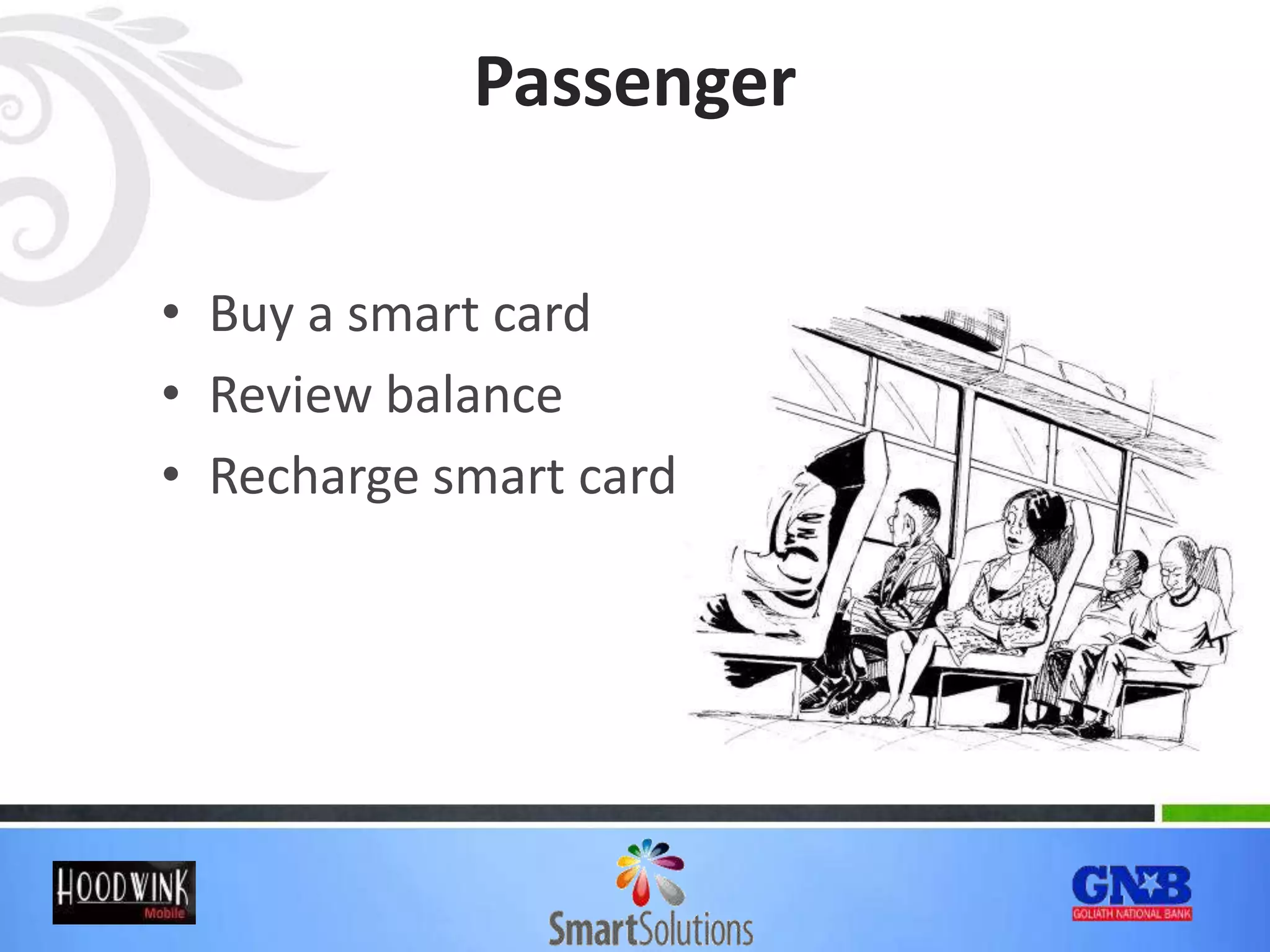 Passenger

• Buy a smart card
• Review balance
• Recharge smart card

HOODWINK Mobile

SmartSolutions

GNB GOLIATH NATIONAL BANK